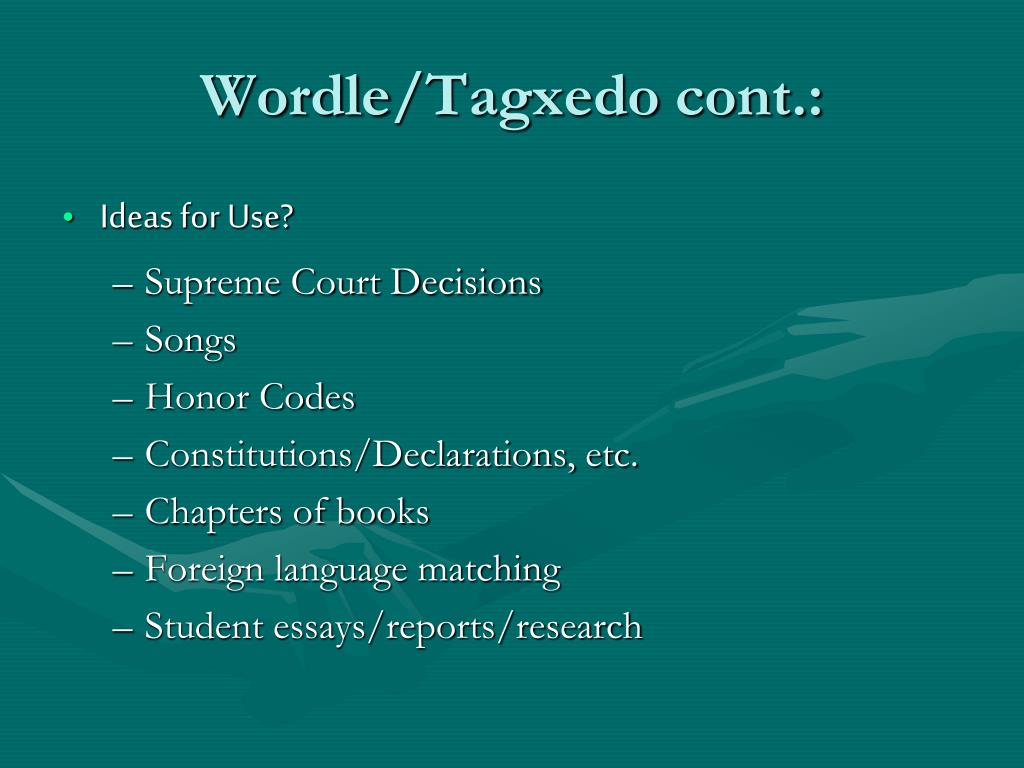 Wordle/Tagxedo cont.:

• Ideas for Use?

– Supreme Court Decisions
– Songs
– Honor Codes
– Constitutions/Declarations, etc.
– Chapters of books
– Foreign language matching
– Student essays/reports/research